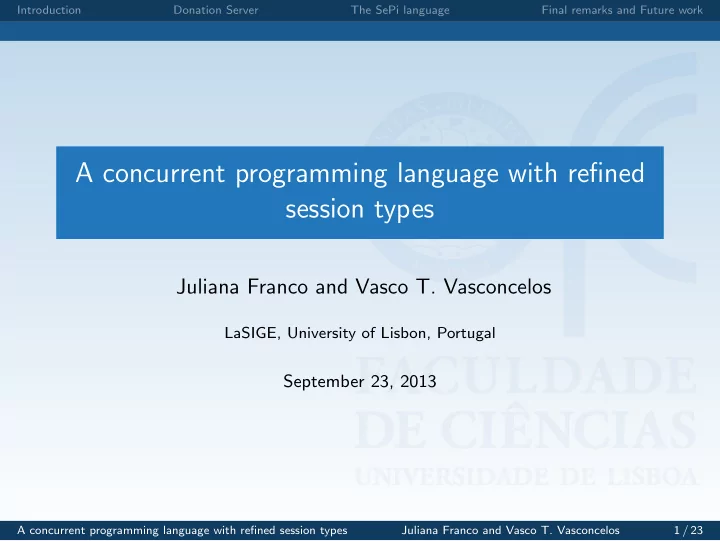 Introduction Donation Server The SePi language Final remarks and Future work

A concurrent programming language with refined session types

Juliana Franco and Vasco T. Vasconcelos

LaSIGE, University of Lisbon, Portugal

September 23, 2013

FACULDADE DE CIÊNCIAS UNIVERSIDADE DE LISBOA

A concurrent programming language with refined session types Juliana Franco and Vasco T. Vasconcelos 1 / 23